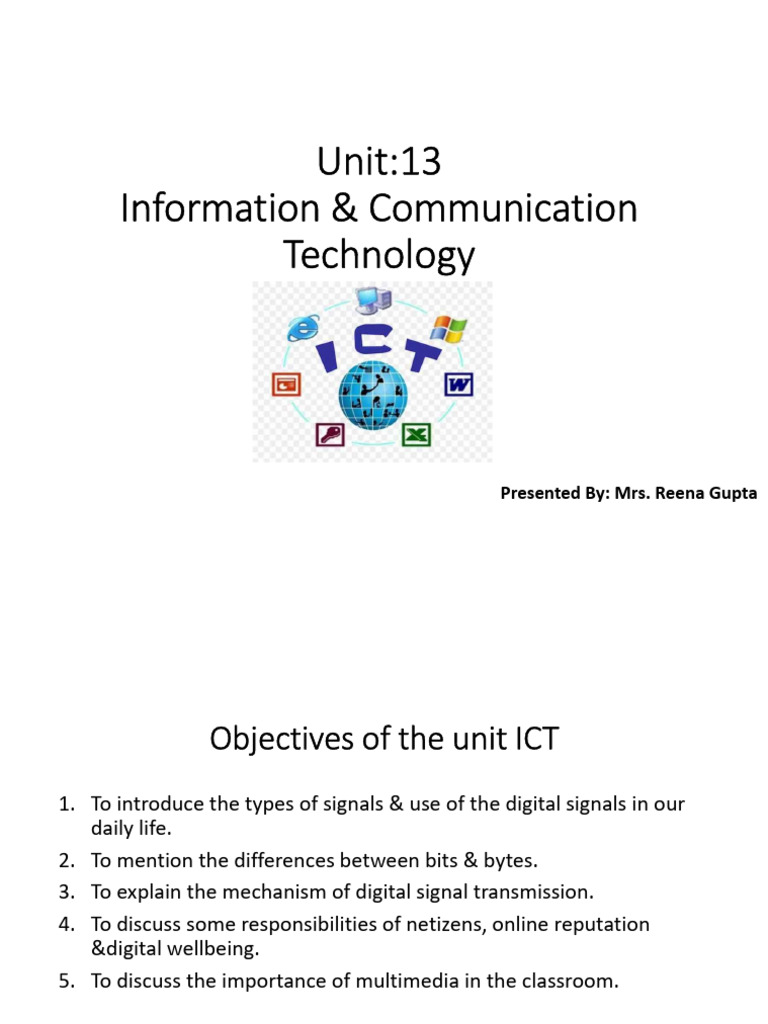 Unit:13
Information & Communication Technology

ICT

Presented By: Mrs. Reena Gupta

Objectives of the unit ICT

1. To introduce the types of signals & use of the digital signals in our daily life.
2. To mention the differences between bits & bytes.
3. To explain the mechanism of digital signal transmission.
4. To discuss some responsibilities of netizens, online reputation &digital wellbeing.
5. To discuss the importance of multimedia in the classroom.